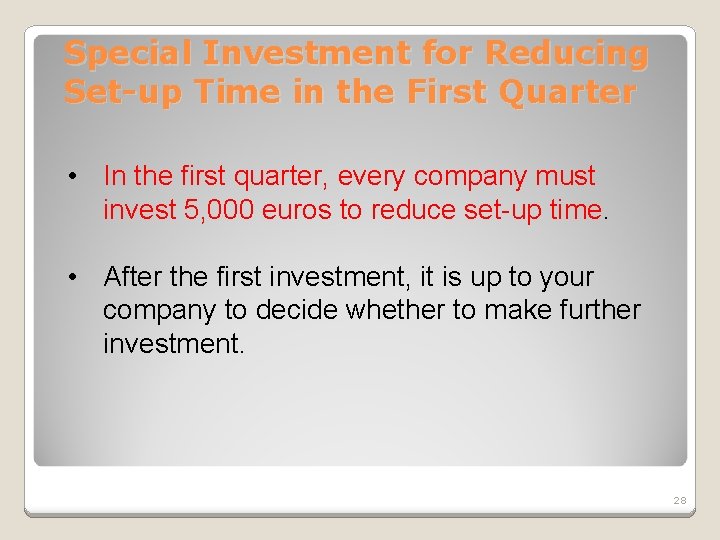 Special Investment for Reducing Set-up Time in the First Quarter

• In the first quarter, every company must invest 5,000 euros to reduce set-up time.

• After the first investment, it is up to your company to decide whether to make further investment.

28